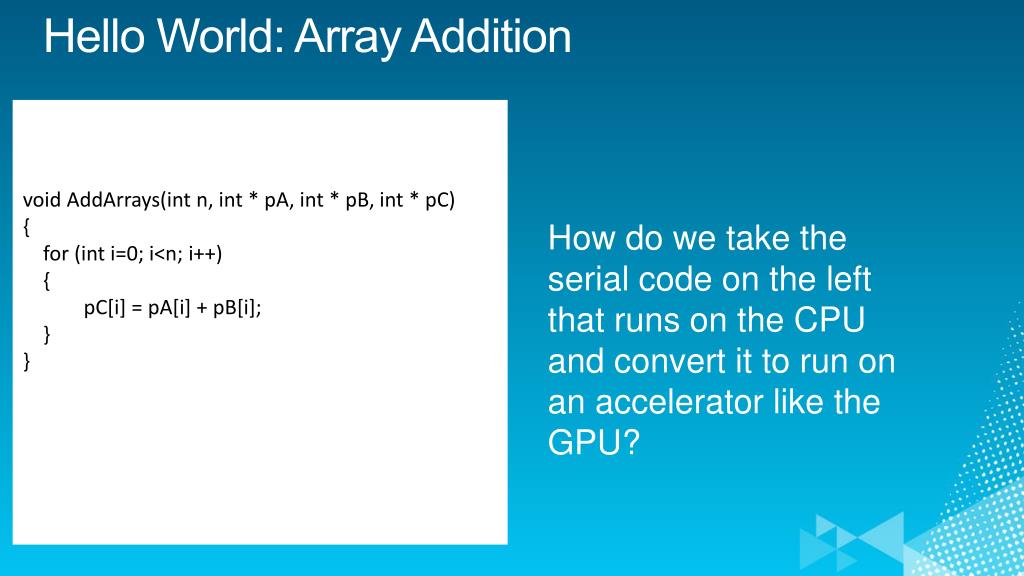 Hello World: Array Addition

void AddArrays(int n, int * pA, int * pB, int * pC)
{
for (int i=0; i<n; i++)
{
pC[i] = pA[i] + pB[i];
}
}

How do we take the serial code on the left that runs on the CPU and convert it to run on an accelerator like the GPU?